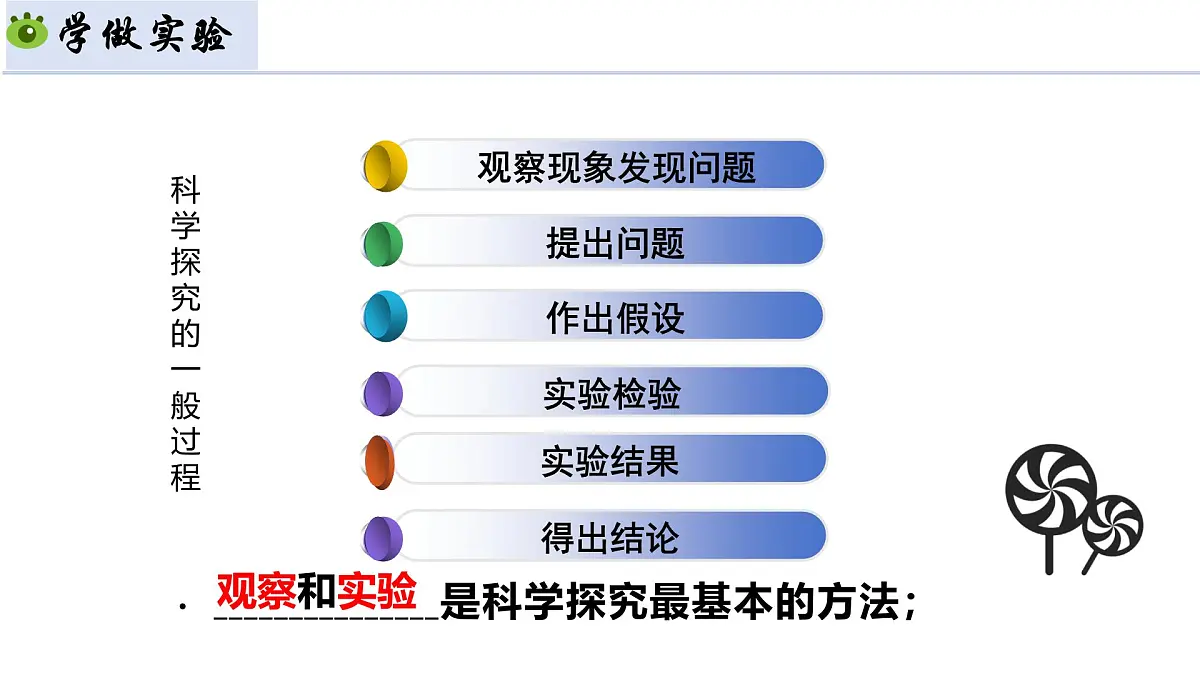 学做实验

科学探究的一般过程

观察现象发现问题

提出问题

作出假设

实验检验

实验结果

得出结论

. 观察和实验 是科学探究最基本的方法；